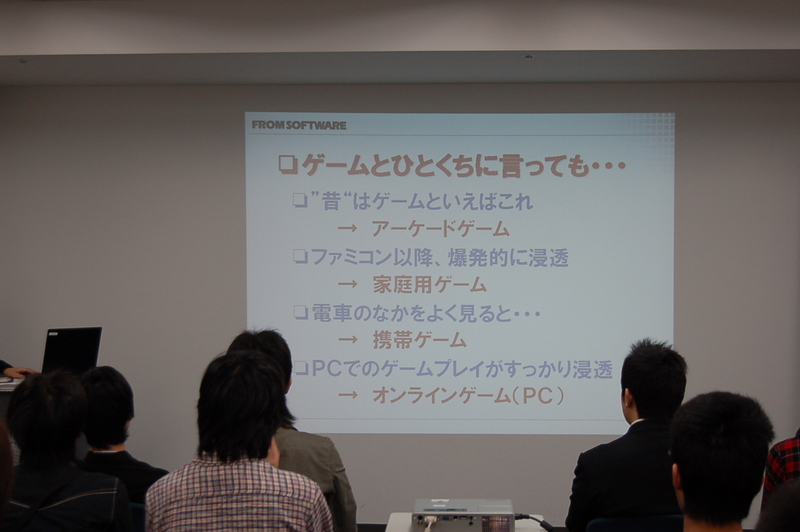 FROM SOFTWARE

❑ゲームとひとくちに言っても・・・

❑"昔"はゲームといえばこれ
→ アーケードゲーム

❑ファミコン以降、爆発的に浸透
→ 家庭用ゲーム

❑電車のなかをよく見ると・・・
→ 携帯ゲーム

❑PCでのゲームプレイがすっかり浸透
→ オンラインゲーム（PC）